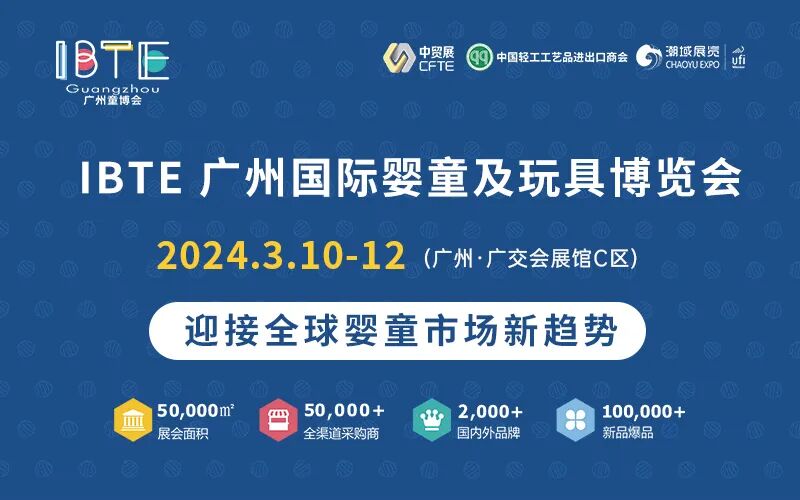 IBTE
Guangzhou
广州童博会

中贸展 CFTE
中国轻工工艺品进出口商会
潮域展览 CHAOYU EXPO
ufi

IBTE 广州国际婴童及玩具博览会

2024.3.10-12 (广州·广交会展馆C区)

迎接全球婴童市场新趋势

50,000㎡
展会面积

50,000+
全渠道采购商

2,000+
国内外品牌

100,000+
新品爆品